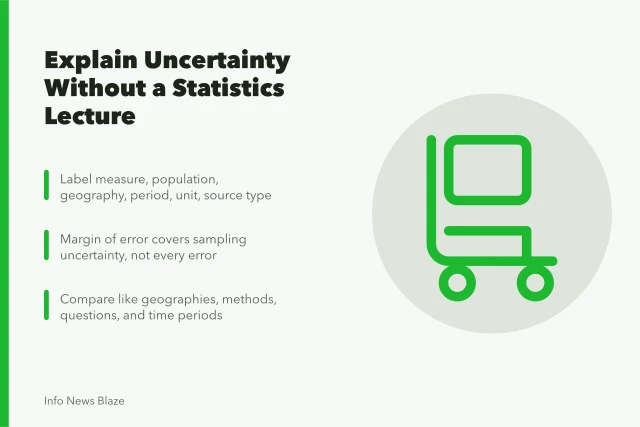 Explain Uncertainty Without a Statistics Lecture

Label measure, population, geography, period, unit, source type

Margin of error covers sampling uncertainty, not every error

Compare like geographies, methods, questions, and time periods

Info News Blaze